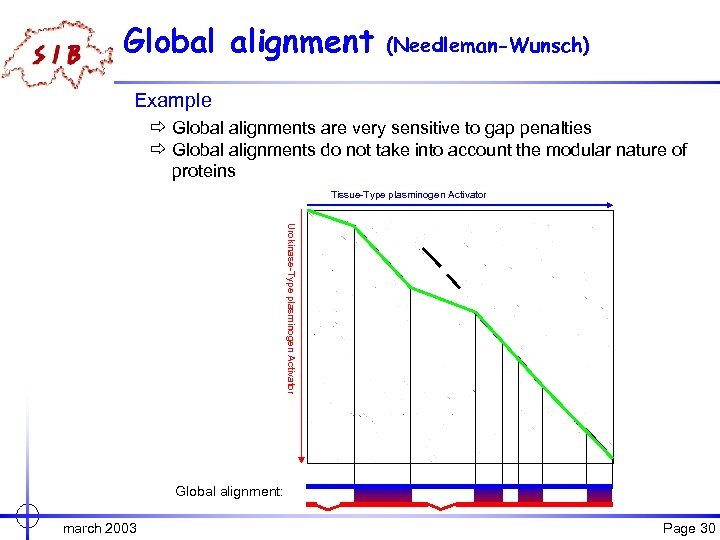 SIB

Global alignment (Needleman-Wunsch)

Example

⇨ Global alignments are very sensitive to gap penalties
⇨ Global alignments do not take into account the modular nature of proteins

Tissue-Type plasminogen Activator

Urokinase-Type plasminogen Activator

Global alignment:

march 2003

Page 30